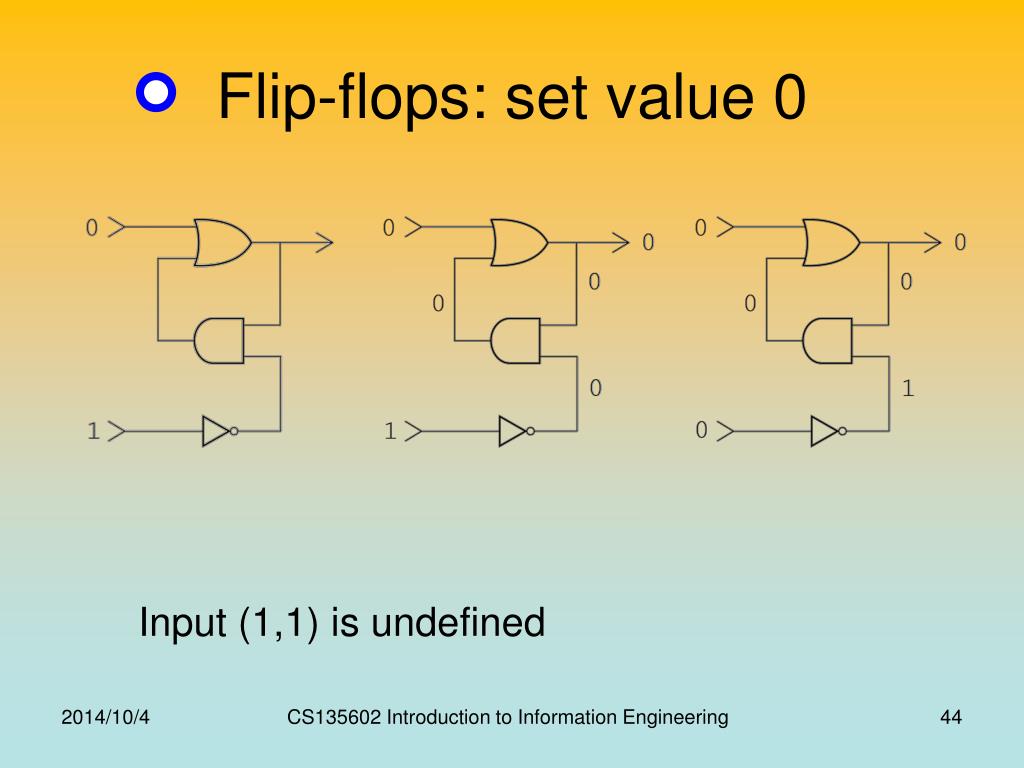 Flip-flops: set value 0

0

1

0

0

0

0

0

1

0

0

0

0

1

0

Input (1,1) is undefined

2014/10/4

CS135602 Introduction to Information Engineering

44